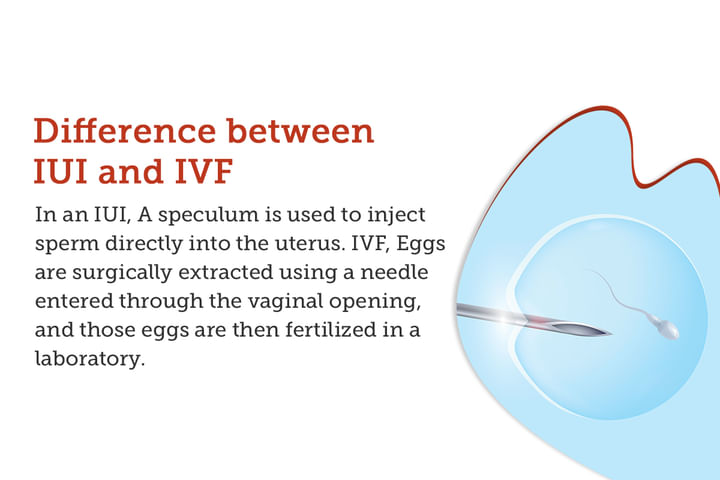 Difference between IUI and IVF

In an IUI, A speculum is used to inject sperm directly into the uterus. IVF, Eggs are surgically extracted using a needle entered through the vaginal opening, and those eggs are then fertilized in a laboratory.